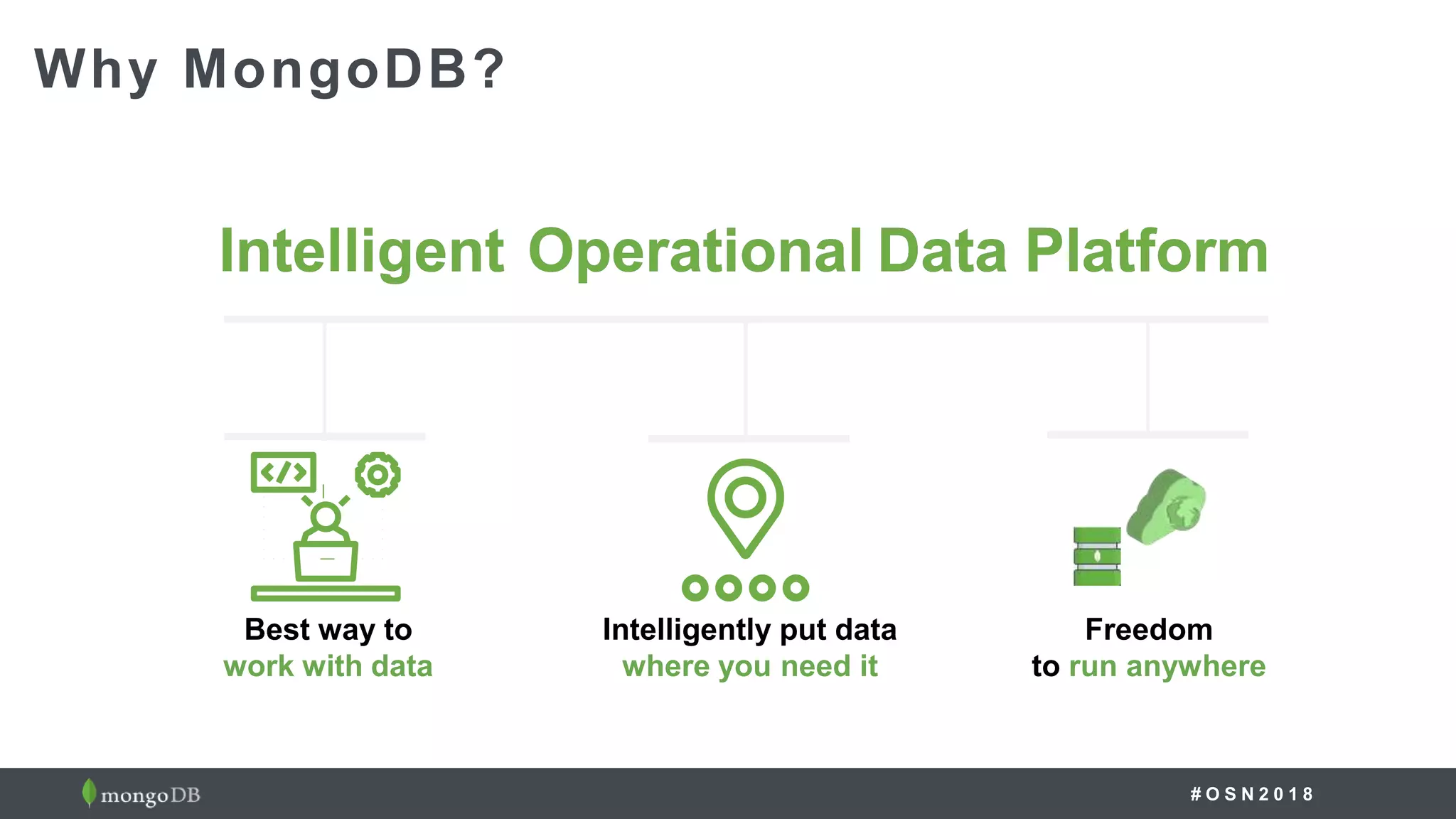 Why MongoDB?

Intelligent Operational Data Platform

</>

Best way to work with data

Intelligently put data where you need it

Freedom to run anywhere

mongoDB

#OSN2018